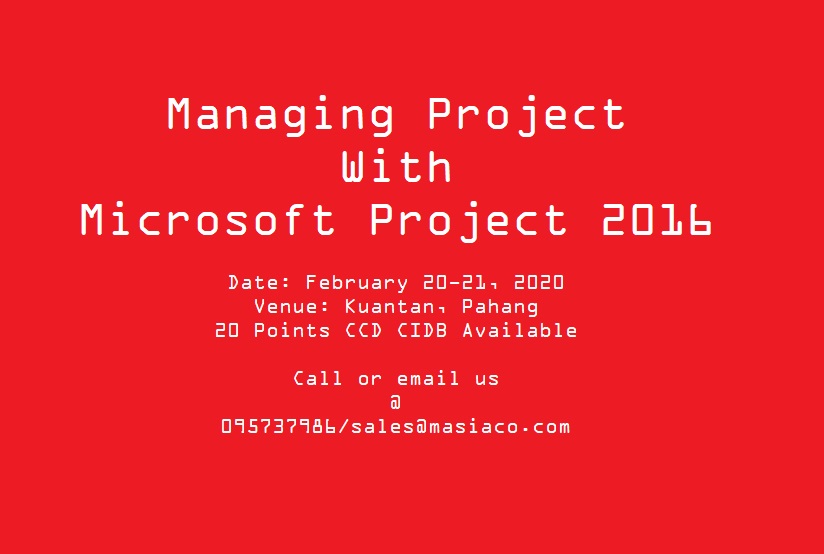 Managing Project
With
Microsoft Project 2016

Date: February 20-21, 2020
Venue: Kuantan, Pahang
20 Points CCD CIDB Available

Call or email us
@
095737986/sales@masiaco.com